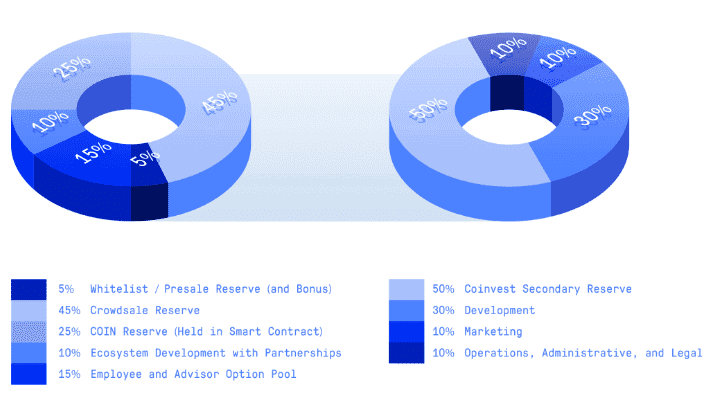 25%
45%
10%
15%
5%

10%
10%
50%
30%

5% Whitelist / Presale Reserve (and Bonus)
45% Crowdsale Reserve
25% COIN Reserve (Held in Smart Contract)
10% Ecosystem Development with Partnerships
15% Employee and Advisor Option Pool

50% Coinvest Secondary Reserve
30% Development
10% Marketing
10% Operations, Administrative, and Legal